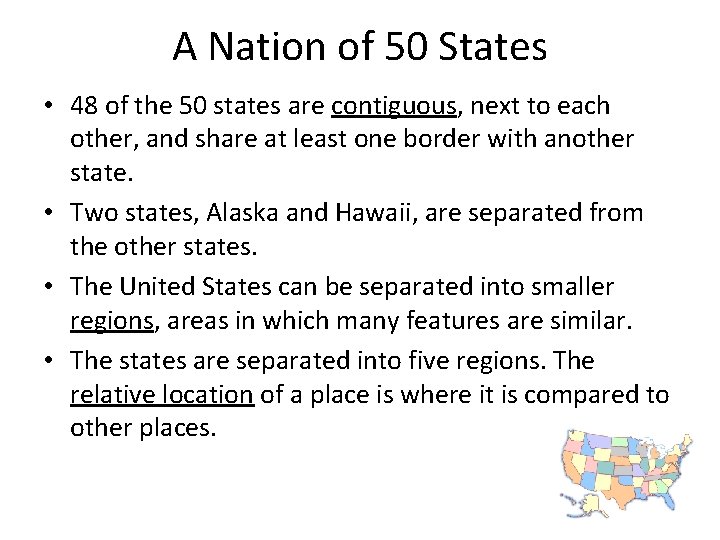 A Nation of 50 States

• 48 of the 50 states are contiguous, next to each other, and share at least one border with another state.

• Two states, Alaska and Hawaii, are separated from the other states.

• The United States can be separated into smaller regions, areas in which many features are similar.

• The states are separated into five regions. The relative location of a place is where it is compared to other places.